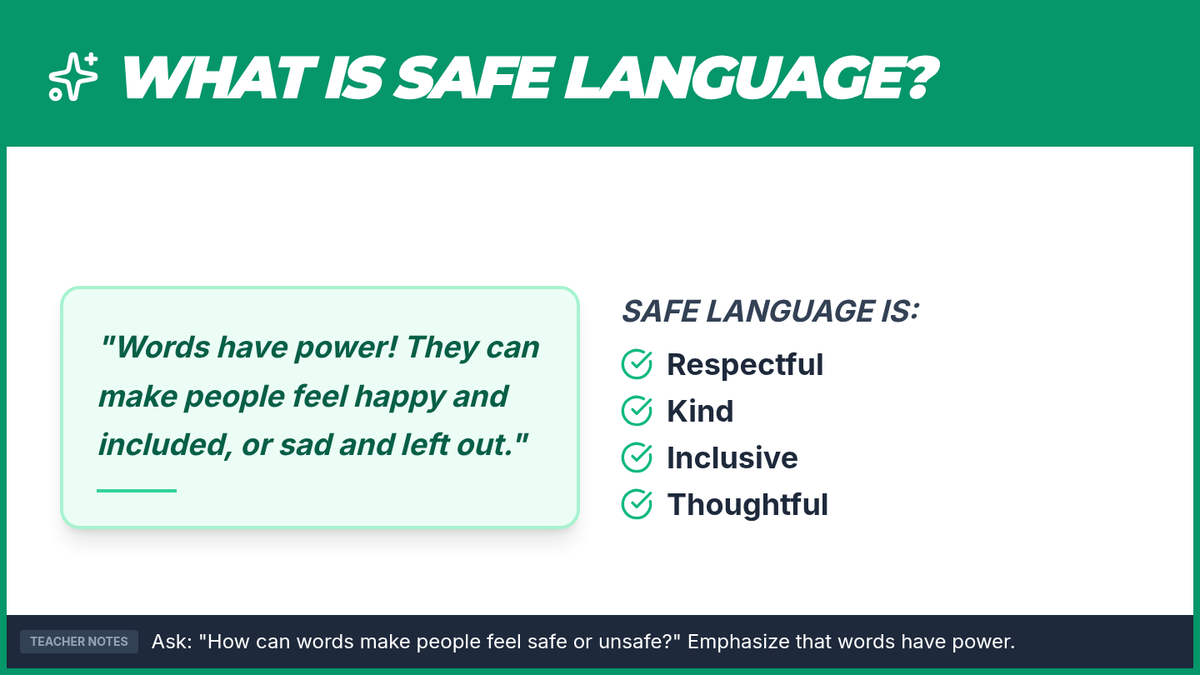 WHAT IS SAFE LANGUAGE?

"Words have power! They can make people feel happy and included, or sad and left out."

SAFE LANGUAGE IS:

Respectful

Kind

Inclusive

Thoughtful

TEACHER NOTES Ask: "How can words make people feel safe or unsafe?" Emphasize that words have power.